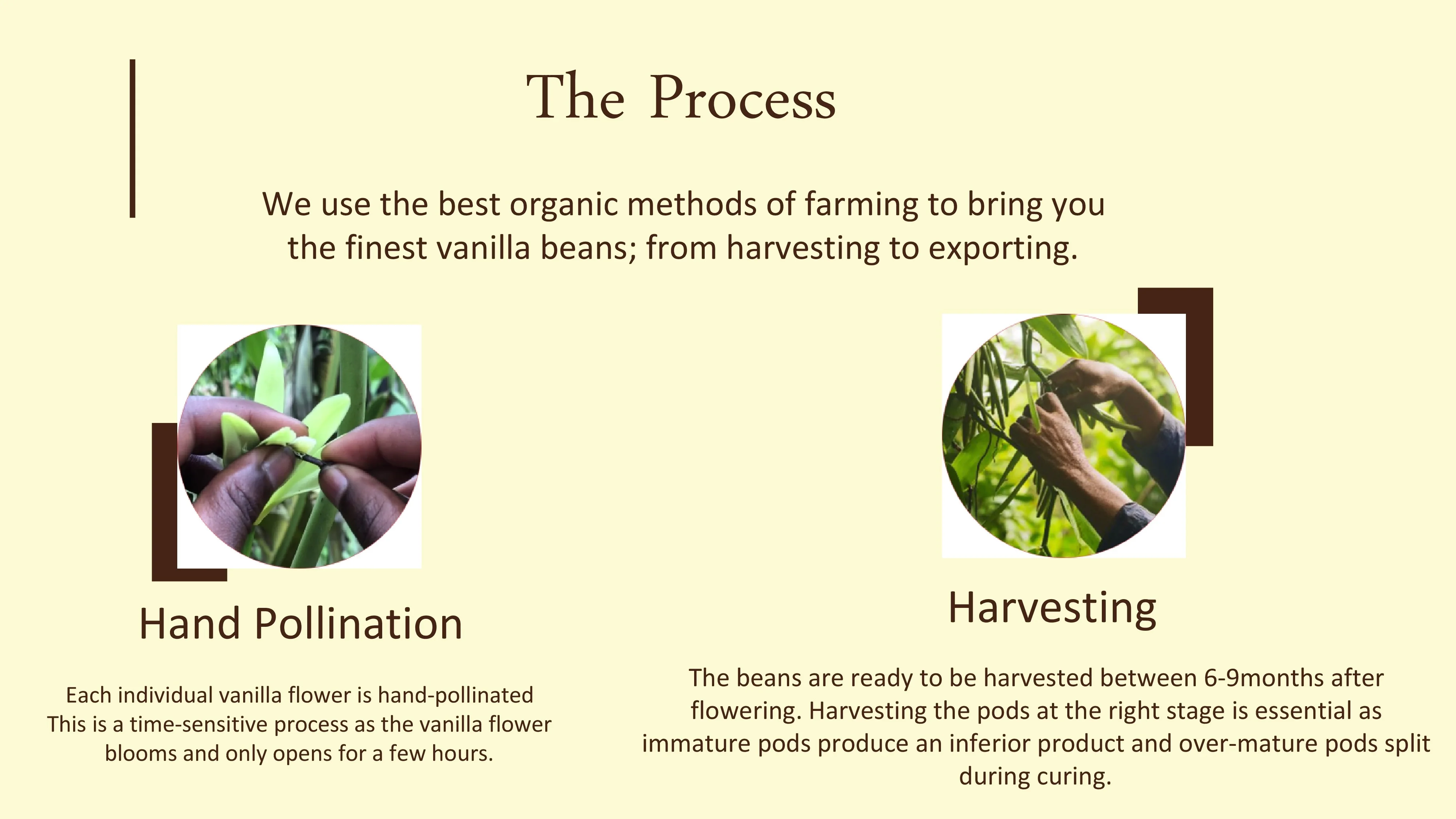 The Process

We use the best organic methods of farming to bring you the finest vanilla beans; from harvesting to exporting.

Hand Pollination

Each individual vanilla flower is hand-pollinated
This is a time-sensitive process as the vanilla flower blooms and only opens for a few hours.

Harvesting

The beans are ready to be harvested between 6-9months after flowering. Harvesting the pods at the right stage is essential as immature pods produce an inferior product and over-mature pods split during curing.